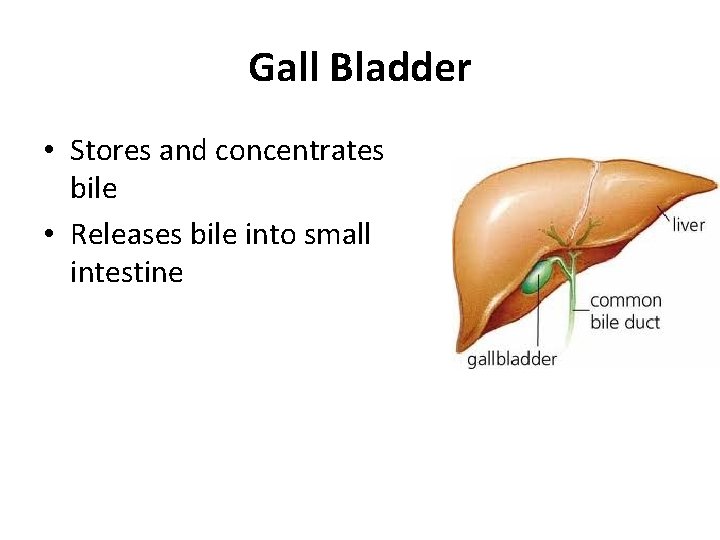 Gall Bladder

• Stores and concentrates bile
• Releases bile into small intestine

liver
common bile duct
gallbladder